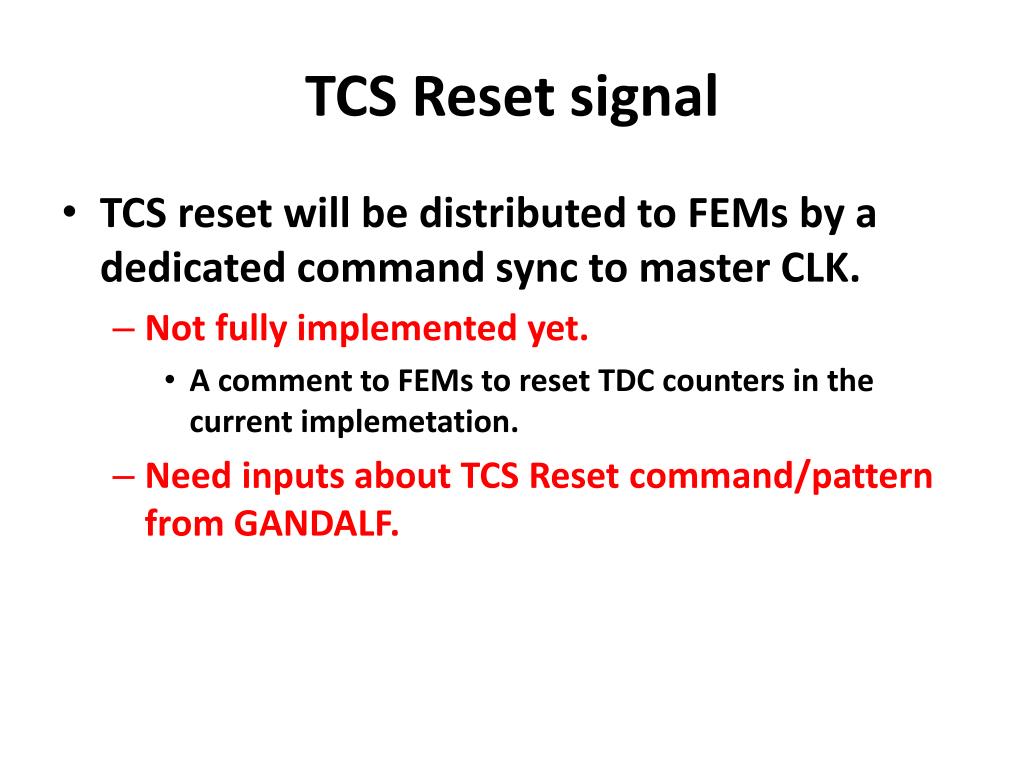 TCS Reset signal

• TCS reset will be distributed to FEMs by a dedicated command sync to master CLK.
– Not fully implemented yet.
• A comment to FEMs to reset TDC counters in the current implemetation.
– Need inputs about TCS Reset command/pattern from GANDALF.